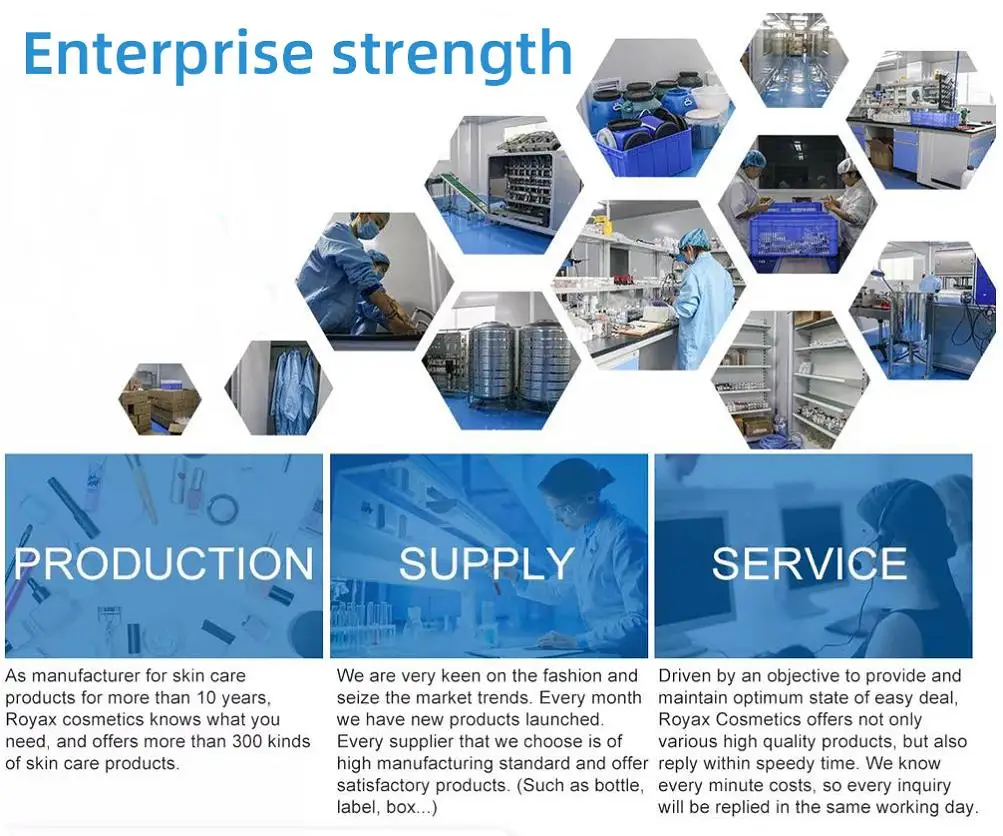 Enterprise strength

PRODUCTION

As manufacturer for skin care products for more than 10 years, Royax cosmetics knows what you need, and offers more than 300 kinds of skin care products.

SUPPLY

We are very keen on the fashion and seize the market trends. Every month we have new products launched. Every supplier that we choose is of high manufacturing standard and offer satisfactory products. (Such as bottle, label, box...)

SERVICE

Driven by an objective to provide and maintain optimum state of easy deal, Royax Cosmetics offers not only various high quality products, but also reply within speedy time. We know every minute costs, so every inquiry will be replied in the same working day.